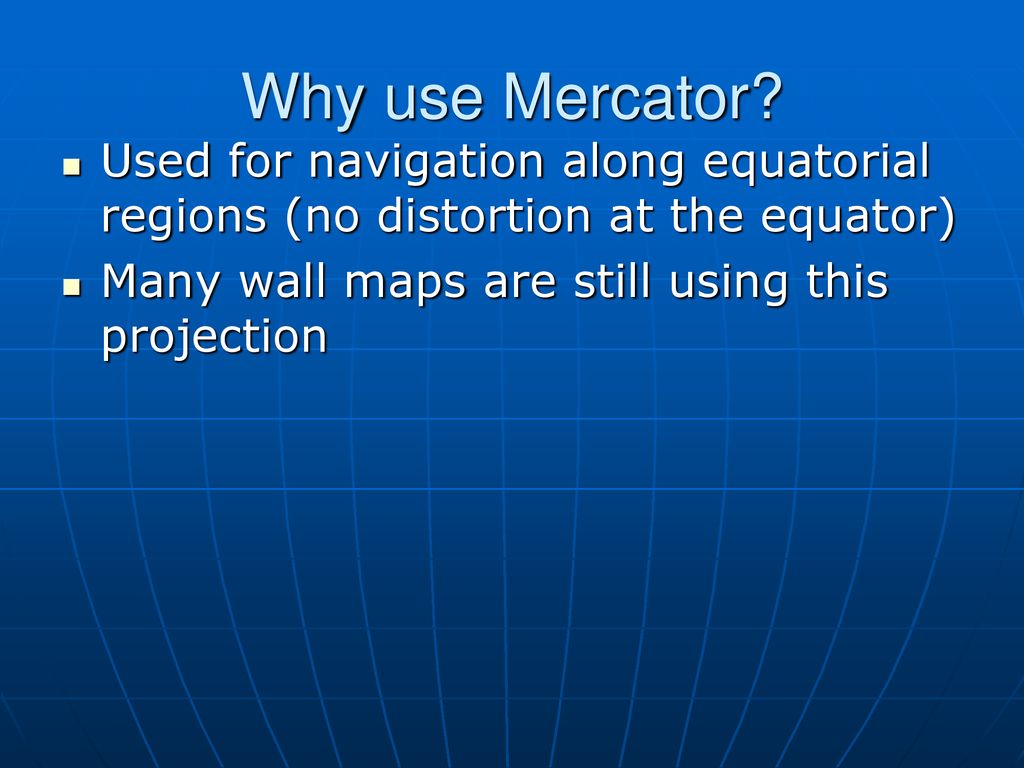 Why use Mercator?

- Used for navigation along equatorial regions (no distortion at the equator)
- Many wall maps are still using this projection